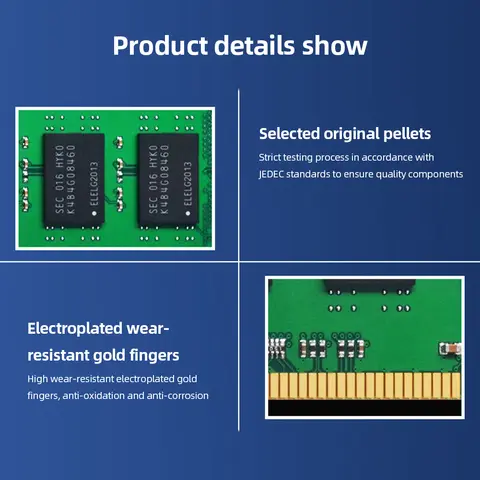 Product details show

SEC 016 HYK0
K4B4G0846O
ELELG2013

SEC 016 HYK0
K4B4G0846O
ELELG2013

Selected original pellets

Strict testing process in accordance with JEDEC standards to ensure quality components

Electroplated wear-resistant gold fingers

High wear-resistant electroplated gold fingers, anti-oxidation and anti-corrosion